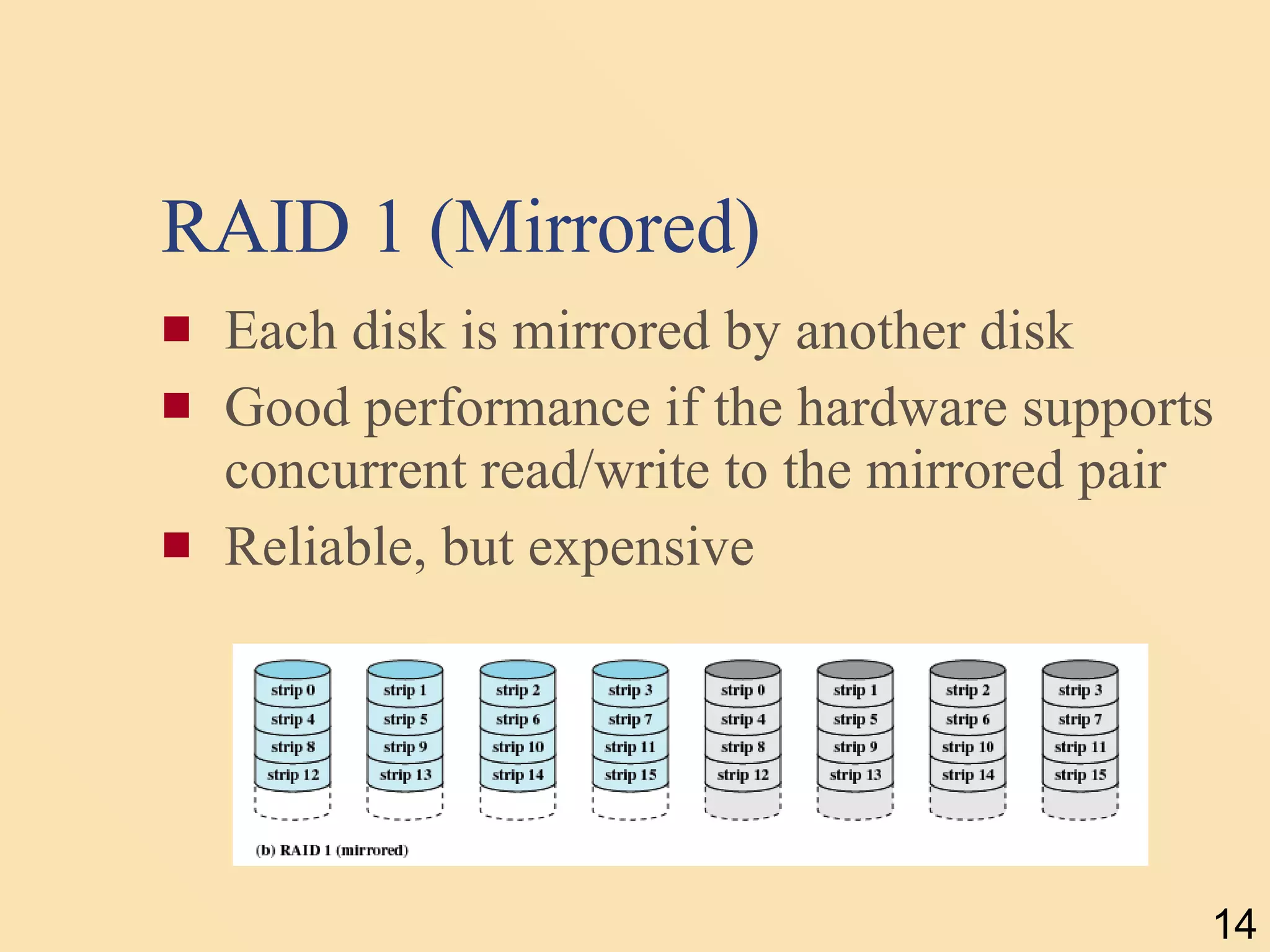 RAID 1 (Mirrored)

Each disk is mirrored by another disk

Good performance if the hardware supports concurrent read/write to the mirrored pair

Reliable, but expensive

strip 0
strip 4
strip 8
strip 12

strip 1
strip 5
strip 9
strip 13

strip 2
strip 6
strip 10
strip 14

strip 3
strip 7
strip 11
strip 15

strip 0
strip 4
strip 8
strip 12

strip 1
strip 5
strip 9
strip 13

strip 2
strip 6
strip 10
strip 14

strip 3
strip 7
strip 11
strip 15

(b) RAID 1 (mirrored)

14